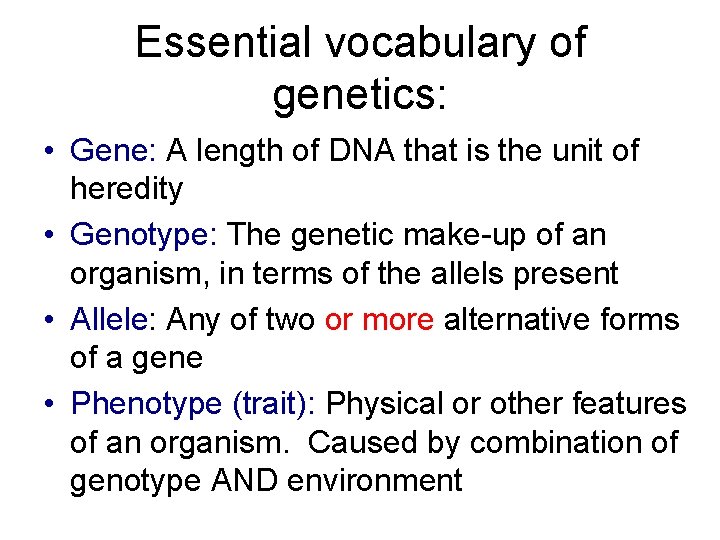 Essential vocabulary of genetics:

• Gene: A length of DNA that is the unit of heredity

• Genotype: The genetic make-up of an organism, in terms of the allels present

• Allele: Any of two or more alternative forms of a gene

• Phenotype (trait): Physical or other features of an organism. Caused by combination of genotype AND environment